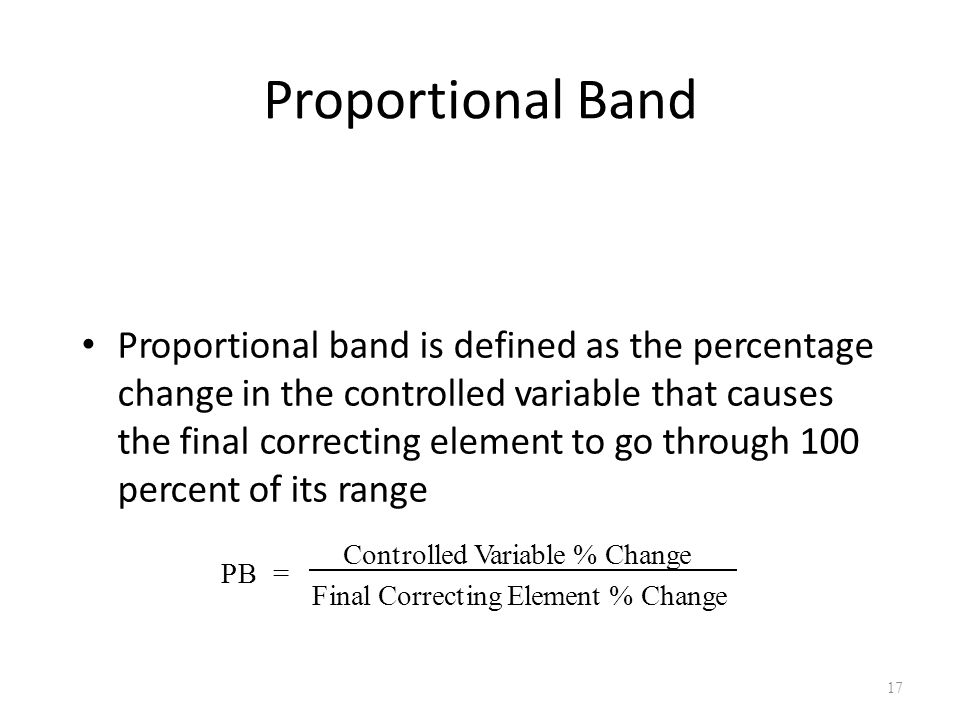 Proportional Band

• Proportional band is defined as the percentage change in the controlled variable that causes the final correcting element to go through 100 percent of its range

$PB = \frac{\text{Controlled Variable \% Change}}{\text{Final Correcting Element \% Change}}$

17